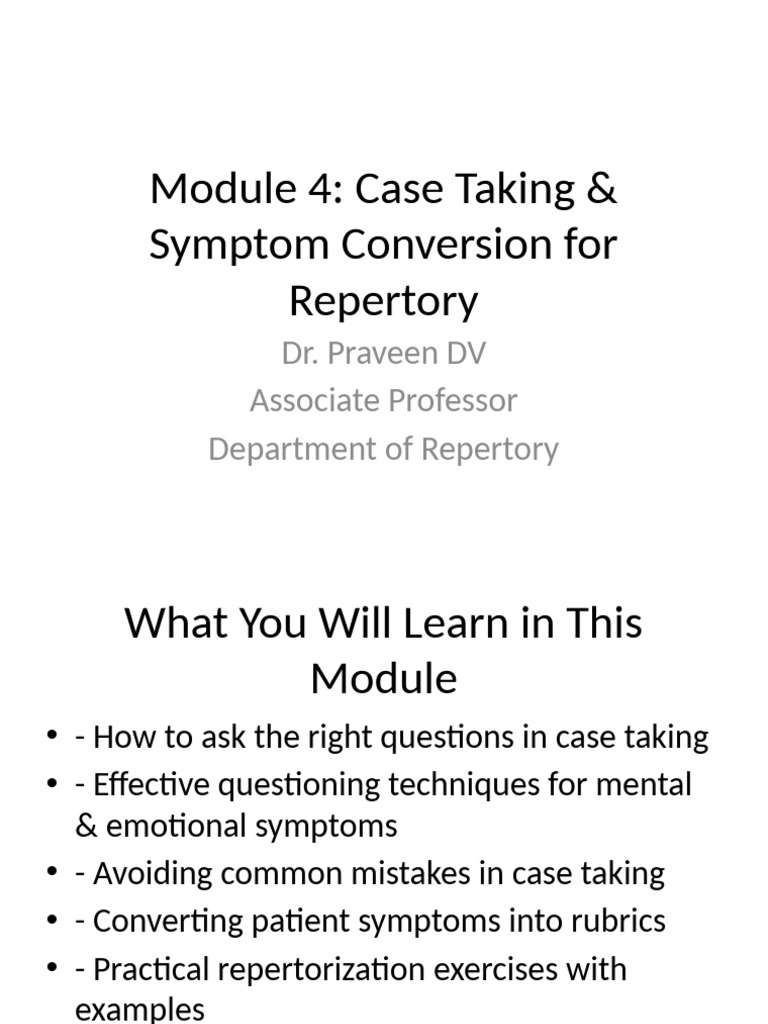 Module 4: Case Taking & Symptom Conversion for Repertory

Dr. Praveen DV
Associate Professor
Department of Repertory

What You Will Learn in This Module

• - How to ask the right questions in case taking
• - Effective questioning techniques for mental & emotional symptoms
• - Avoiding common mistakes in case taking
• - Converting patient symptoms into rubrics
• - Practical repertorization exercises with examples